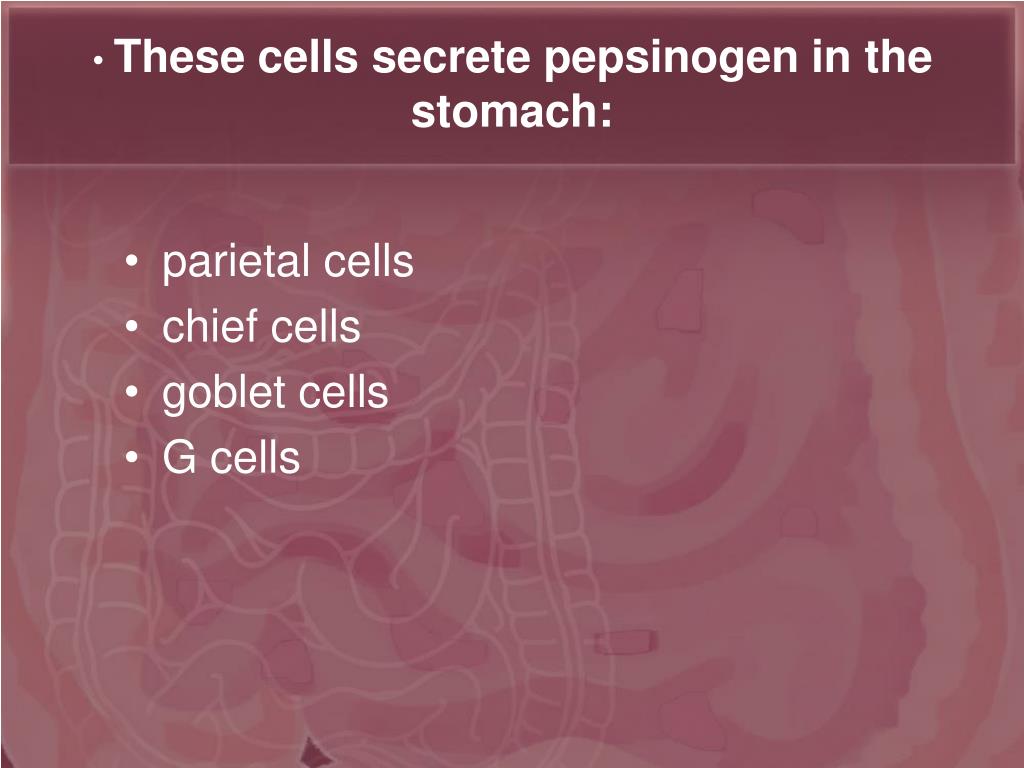 • These cells secrete pepsinogen in the stomach:

• parietal cells
• chief cells
• goblet cells
• G cells